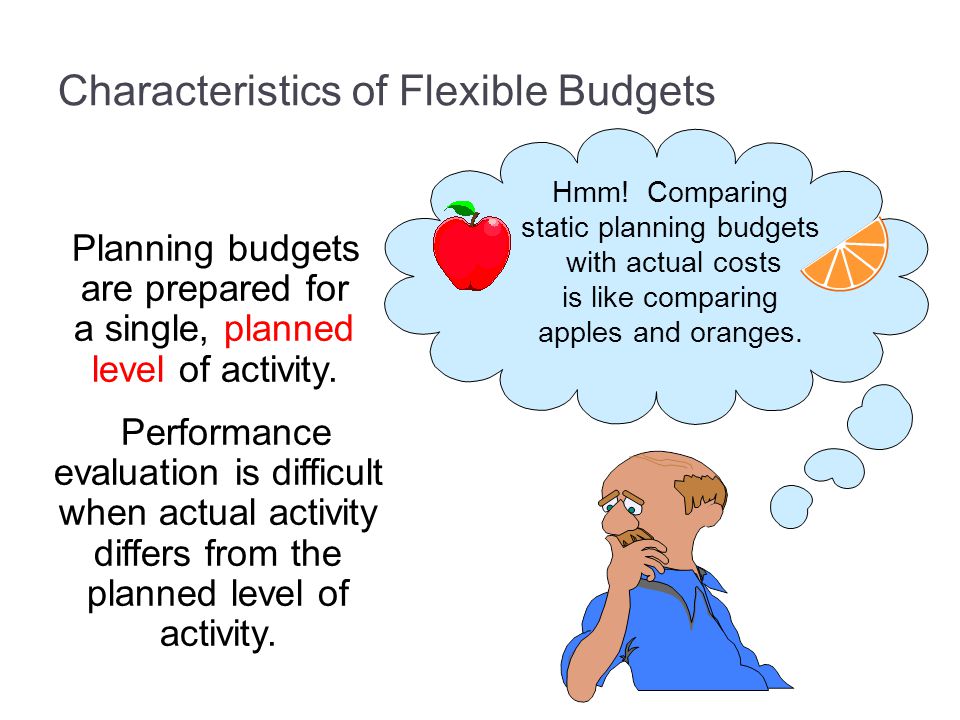 Characteristics of Flexible Budgets

Planning budgets are prepared for a single, planned level of activity.

Performance evaluation is difficult when actual activity differs from the planned level of activity.

Hmm! Comparing static planning budgets with actual costs is like comparing apples and oranges.